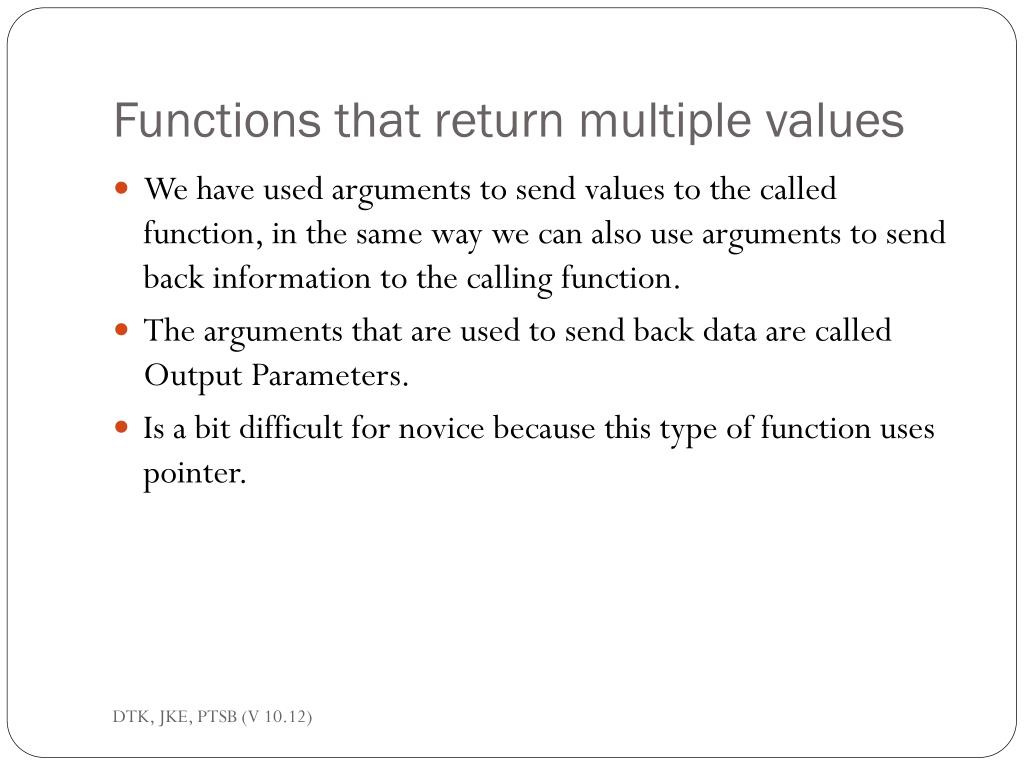 Functions that return multiple values

- We have used arguments to send values to the called function, in the same way we can also use arguments to send back information to the calling function.
- The arguments that are used to send back data are called Output Parameters.
- Is a bit difficult for novice because this type of function uses pointer.

DTK, JKE, PTSB (V 10.12)